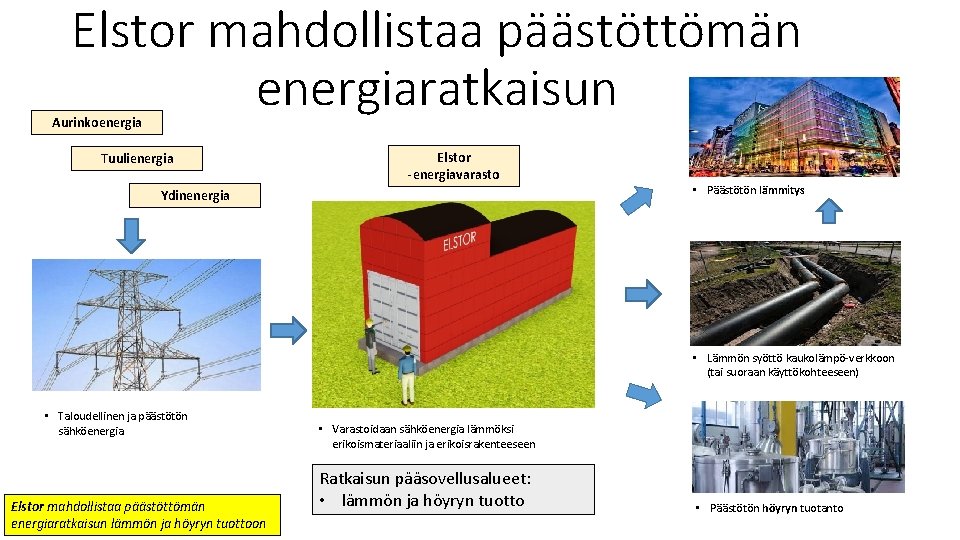 Elstor mahdollistaa päästöttömän energiaratkaisun

Aurinkoenergia

Tuulienergia

Ydinenergia

• Taloudellinen ja päästötön sähköenergia

Elstor mahdollistaa päästöttömän energiaratkaisun lämmön ja höyryn tuottoon

Elstor
- energiavarasto

ELSTOR

• Varastoidaan sähköenergia lämmöksi erikoismateriaaliin ja erikoisrakenteeseen

Ratkaisun pääsovellusalueet:
• lämmön ja höyryn tuotto

• Päästötön lämmitys

• Lämmön syöttö kaukolämpö-verkkoon (tai suoraan käyttökohteeseen)

• Päästötön höyryn tuotanto